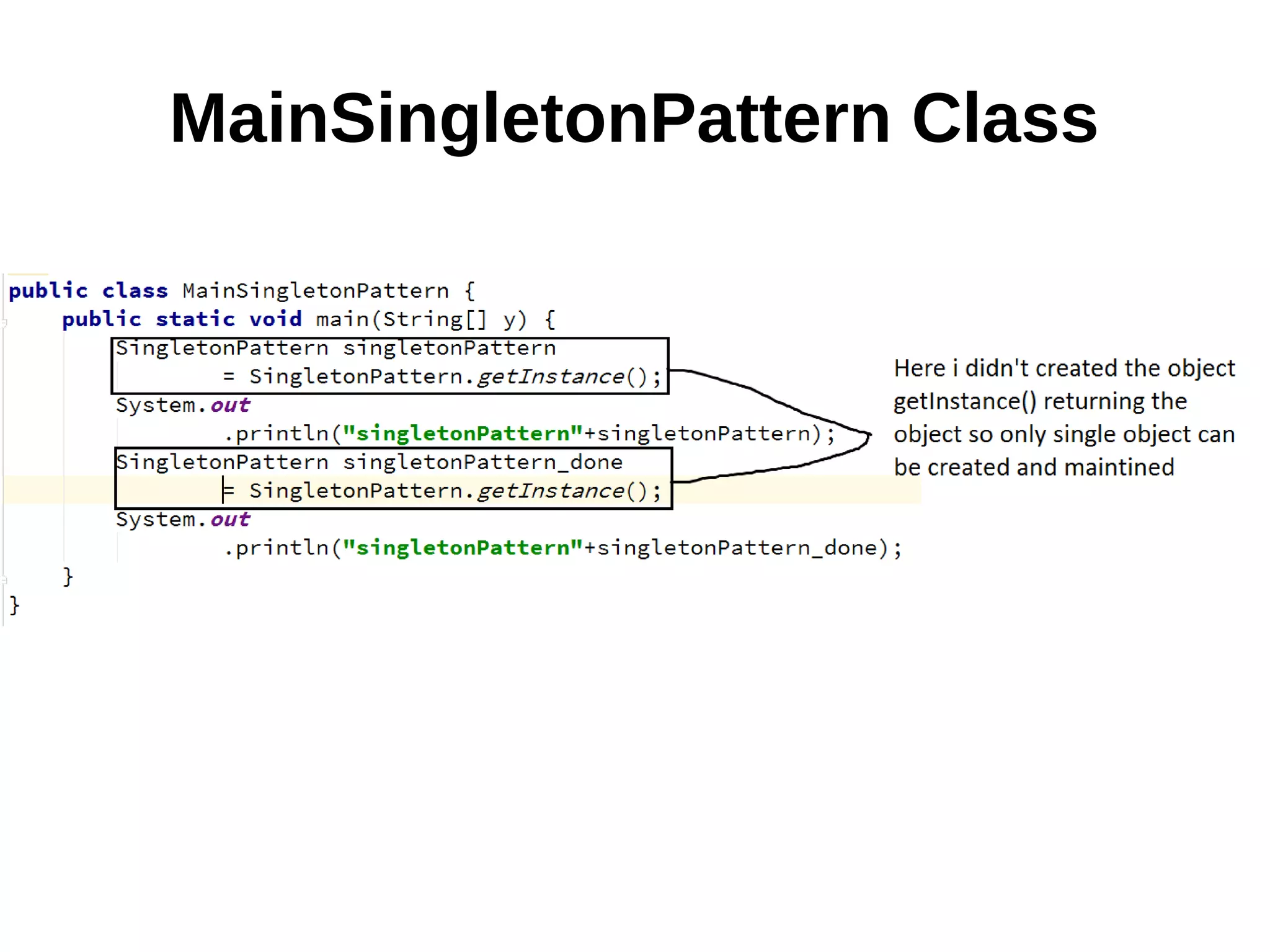 MainSingletonPattern Class

public class MainSingletonPattern {
    public static void main(String[] y) {
        SingletonPattern singletonPattern
                = SingletonPattern.getInstance();
        System.out
                .println("singletonPattern"+singletonPattern);
        SingletonPattern singletonPattern_done
                = SingletonPattern.getInstance();
        System.out
                .println("singletonPattern"+singletonPattern_done);
    }
}

Here i didn't created the object getInstance() returning the object so only single object can be created and maintined